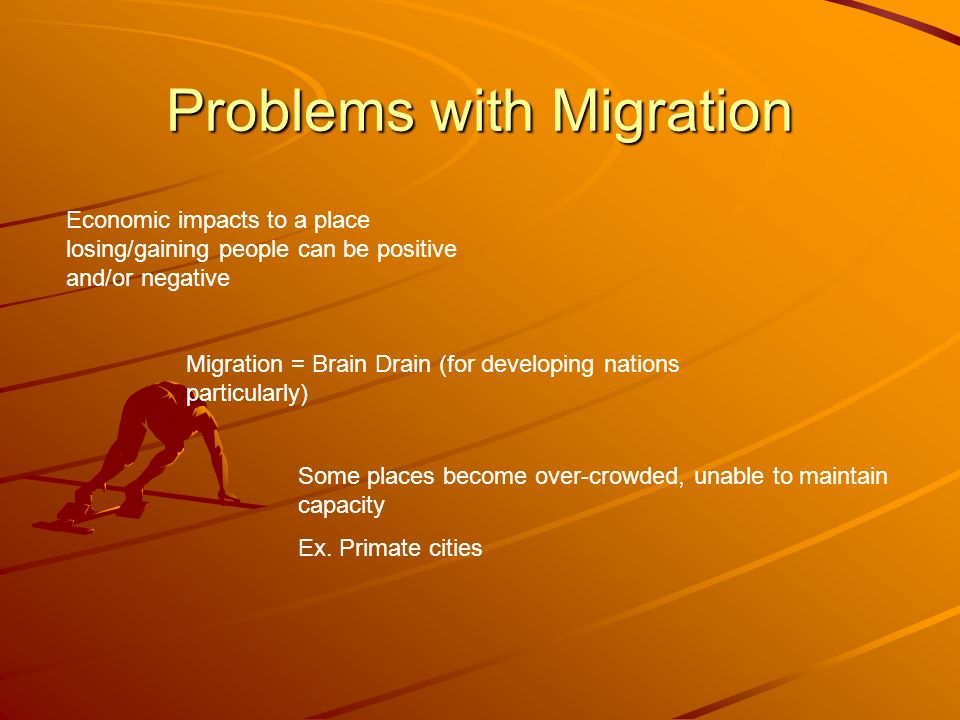 Problems with Migration

Economic impacts to a place losing/gaining people can be positive and/or negative

Migration = Brain Drain (for developing nations particularly)

Some places become over-crowded, unable to maintain capacity

Ex. Primate cities